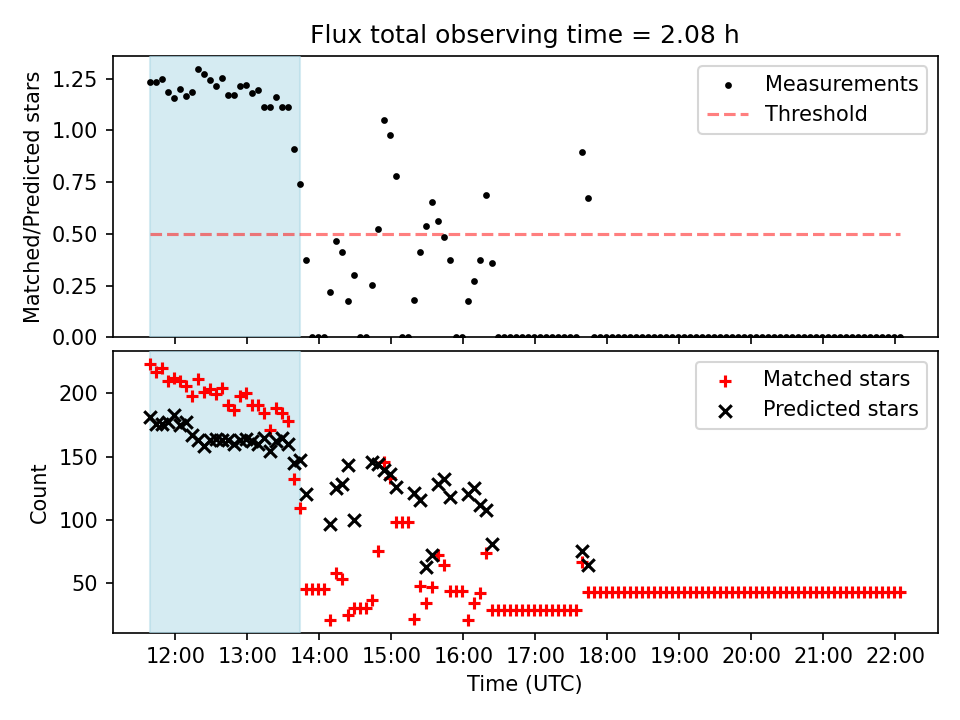 Flux total observing time = 2.08 h

Matched/Predicted stars

1.25
1.00
0.75
0.50
0.25
0.00

Measurements
Threshold

Count

200
150
100
50

Matched stars
Predicted stars

12:00
13:00
14:00
15:00
16:00
17:00
18:00
19:00
20:00
21:00
22:00

Time (UTC)